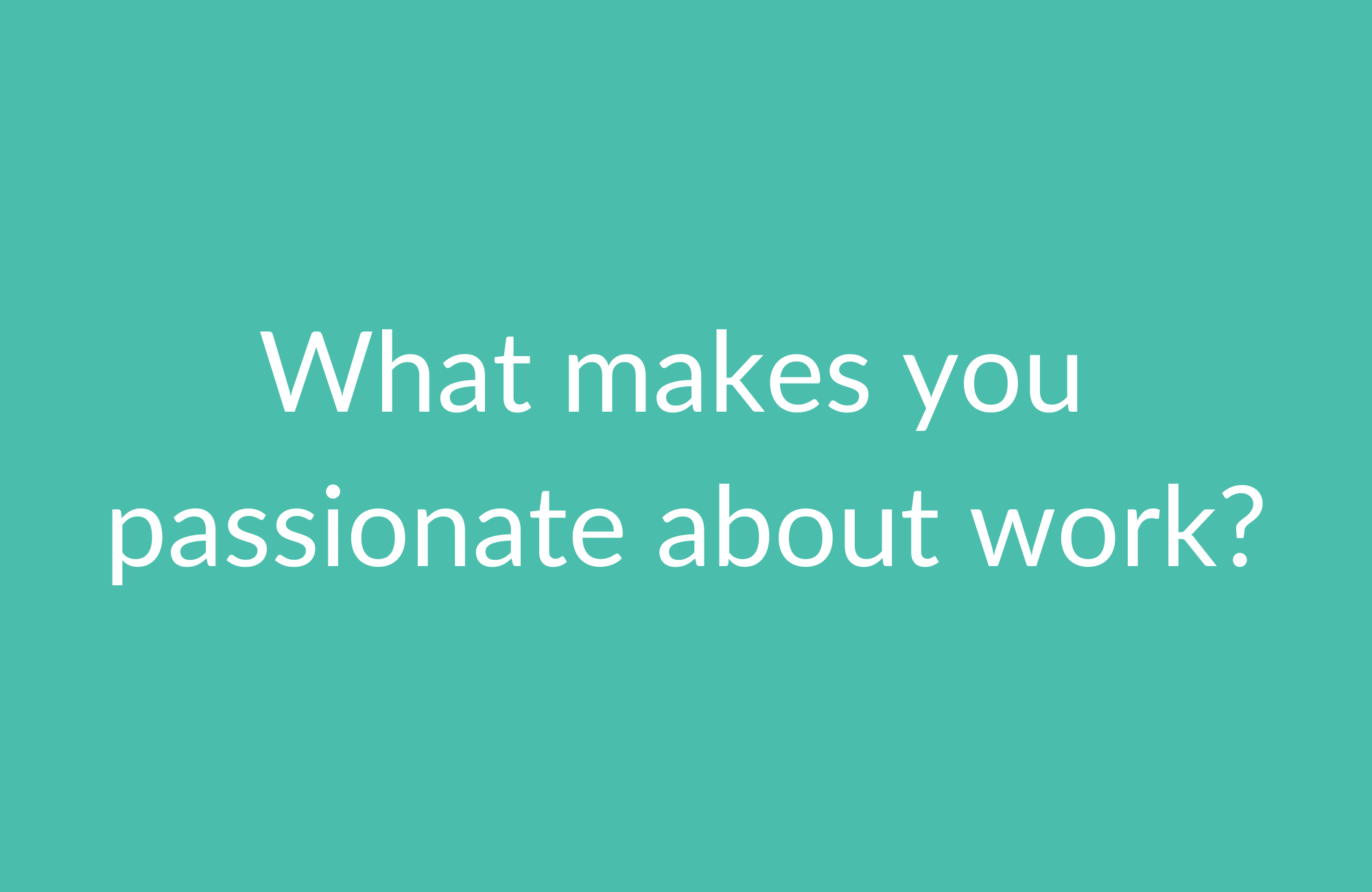 What makes you passionate about work?